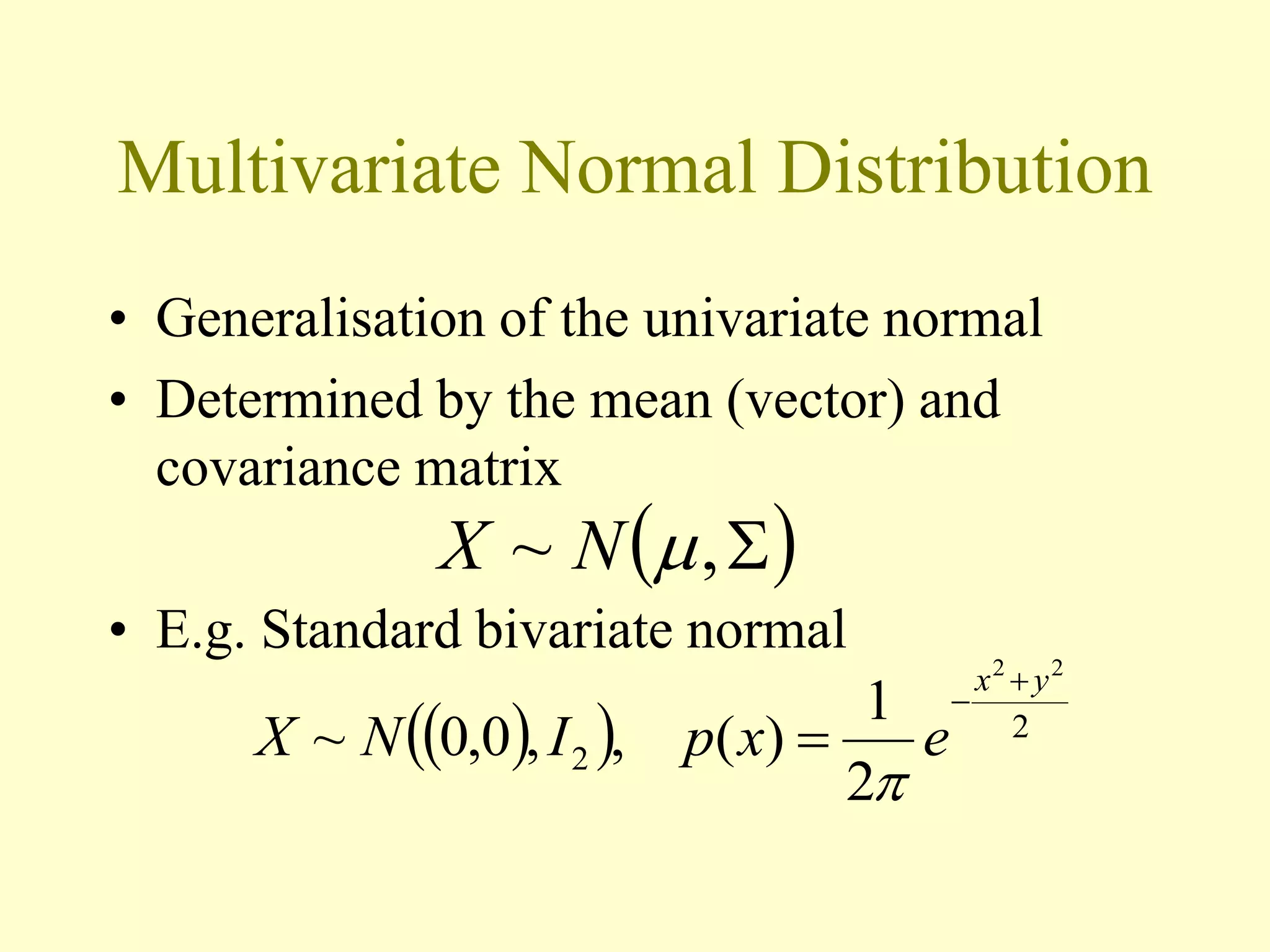 Multivariate Normal Distribution

• Generalisation of the univariate normal

• Determined by the mean (vector) and covariance matrix

$X \sim N(\mu, \Sigma)$

• E.g. Standard bivariate normal

$X \sim N((0,0), I_2), \quad p(x) = \frac{1}{2\pi} e^{-\frac{x^2+y^2}{2}}$